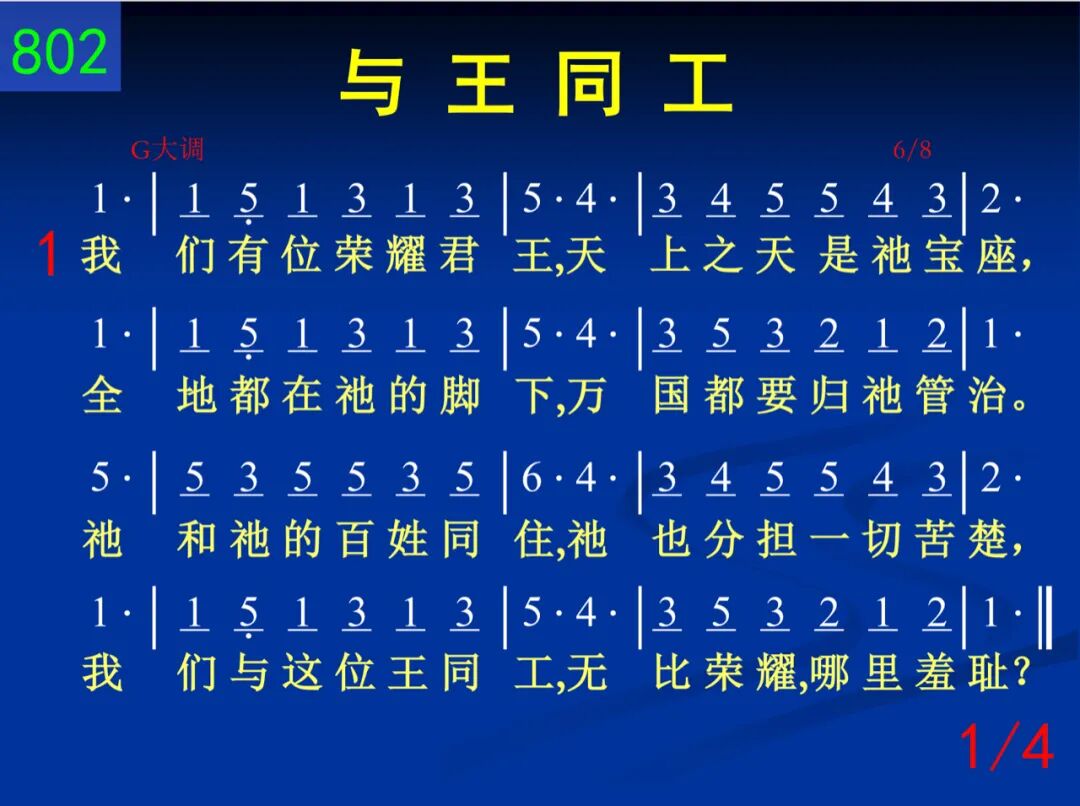 802

与 王 同 工

G大调 6/8

1· | 1 5 1 3 1 3 | 5· 4· | 3 4 5 5 4 3 | 2·
1 我 们有位荣耀君 王,天 上之天是祂宝座,

1· | 1 5 1 3 1 3 | 5· 4· | 3 5 3 2 1 2 | 1·
全 地都在祂的脚 下,万 国都要归祂管治。

5· | 5 3 5 5 3 5 | 6· 4· | 3 4 5 5 4 3 | 2·
祂 和祂的百姓同 住,祂 也分担一切苦楚,

1· | 1 5 1 3 1 3 | 5· 4· | 3 5 3 2 1 2 | 1· ‖
我 们与这位王同 工,无 比荣耀,哪里羞耻?

1/4